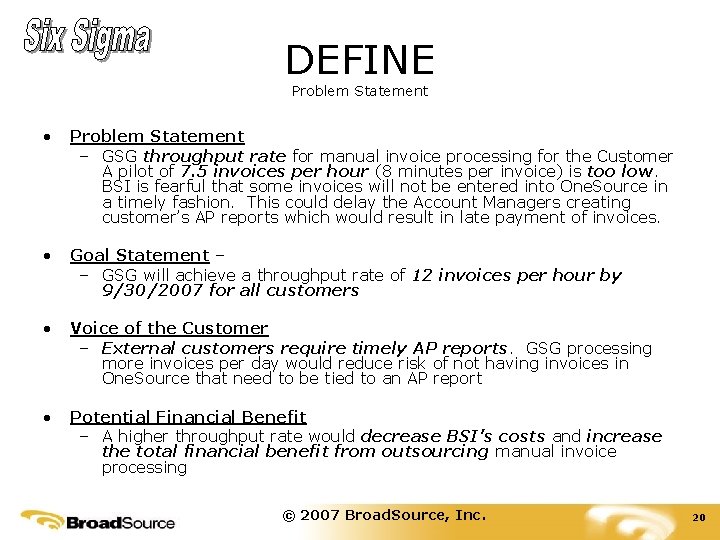 Six Sigma

DEFINE
Problem Statement

• Problem Statement
– GSG throughput rate for manual invoice processing for the Customer A pilot of 7.5 invoices per hour (8 minutes per invoice) is too low. BSI is fearful that some invoices will not be entered into OneSource in a timely fashion. This could delay the Account Managers creating customer's AP reports which would result in late payment of invoices.

• Goal Statement –
– GSG will achieve a throughput rate of 12 invoices per hour by 9/30/2007 for all customers

• Voice of the Customer
– External customers require timely AP reports. GSG processing more invoices per day would reduce risk of not having invoices in OneSource that need to be tied to an AP report

• Potential Financial Benefit
– A higher throughput rate would decrease BSI's costs and increase the total financial benefit from outsourcing manual invoice processing

BroadSource
© 2007 BroadSource, Inc.
20